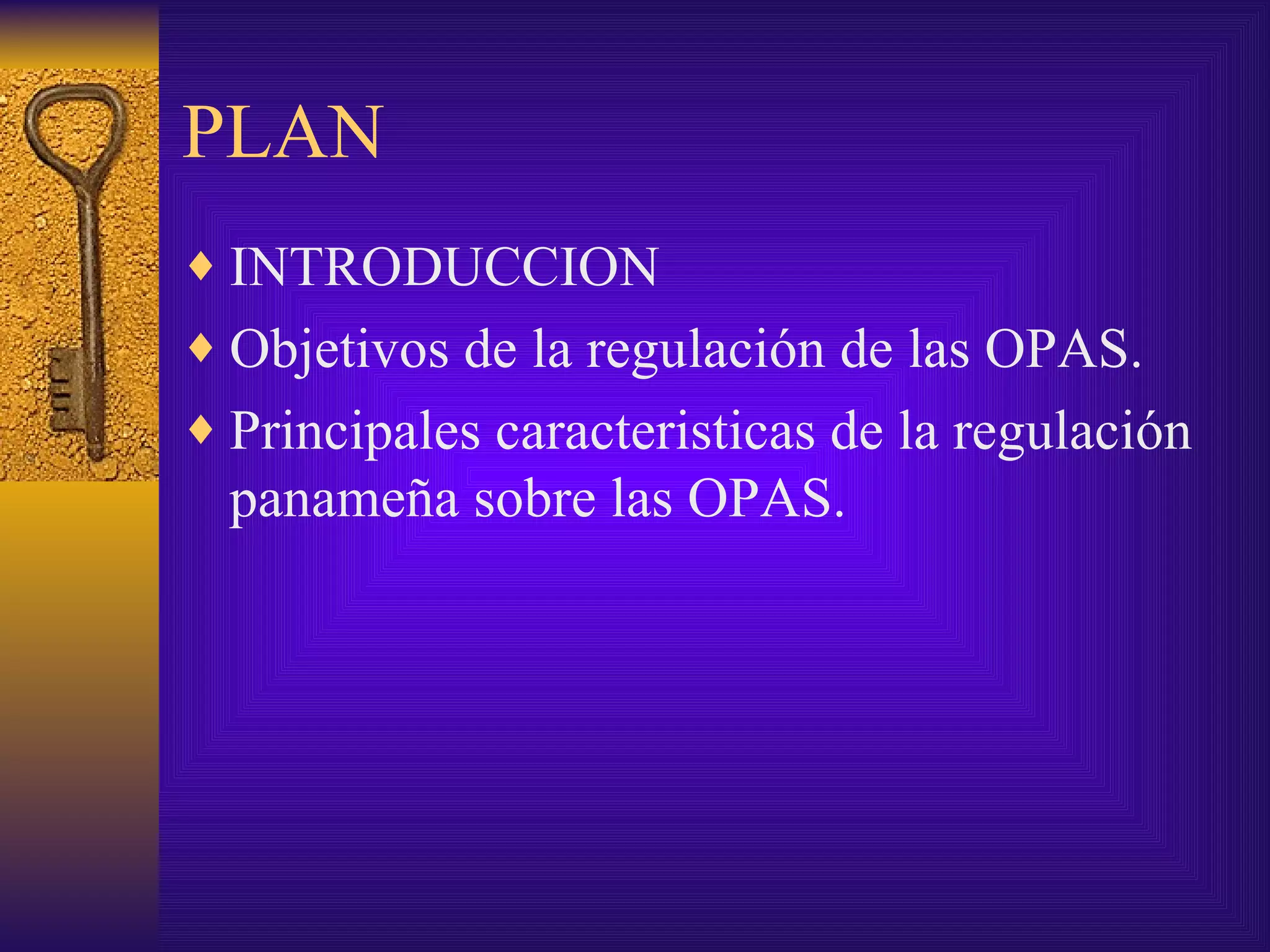 PLAN

♦ INTRODUCCION
♦ Objetivos de la regulación de las OPAS.
♦ Principales caracteristicas de la regulación panameña sobre las OPAS.